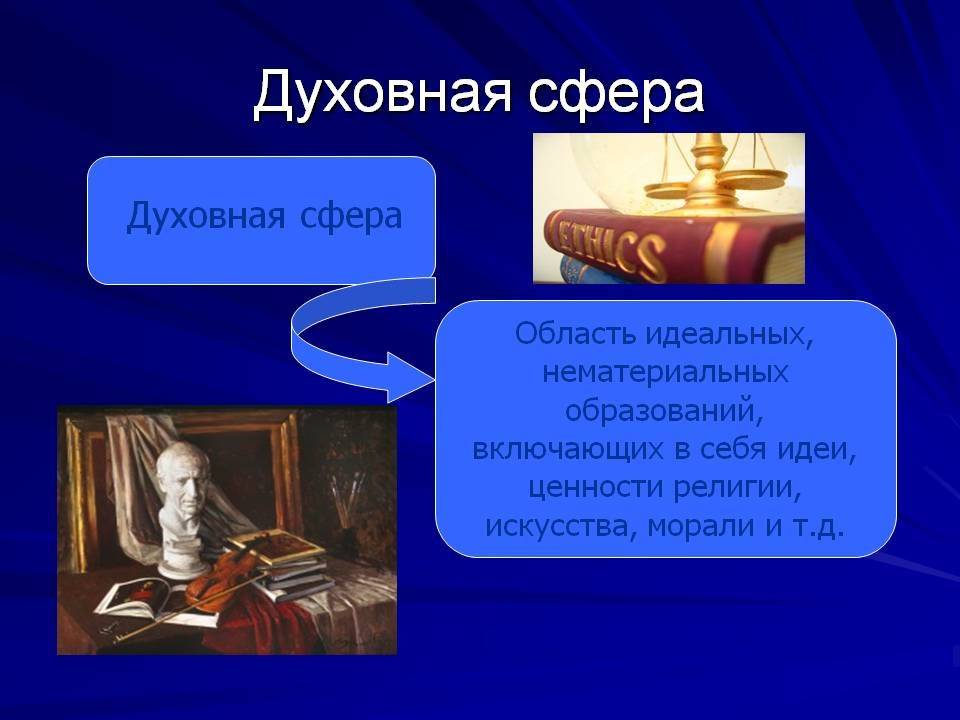 Духовная сфера

Духовная сфера

ETHICS

Область идеальных, нематериальных образований, включающих в себя идеи, ценности религии, искусства, морали и т.д.